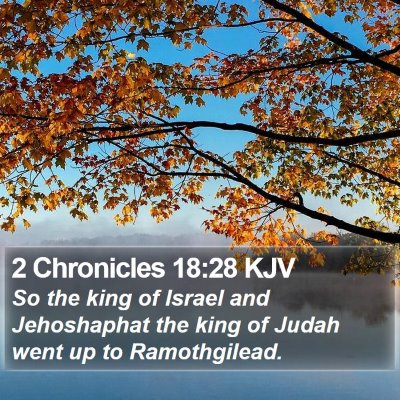 2 Chronicles 18:28 KJV

So the king of Israel and Jehoshaphat the king of Judah went up to Ramothgilead.